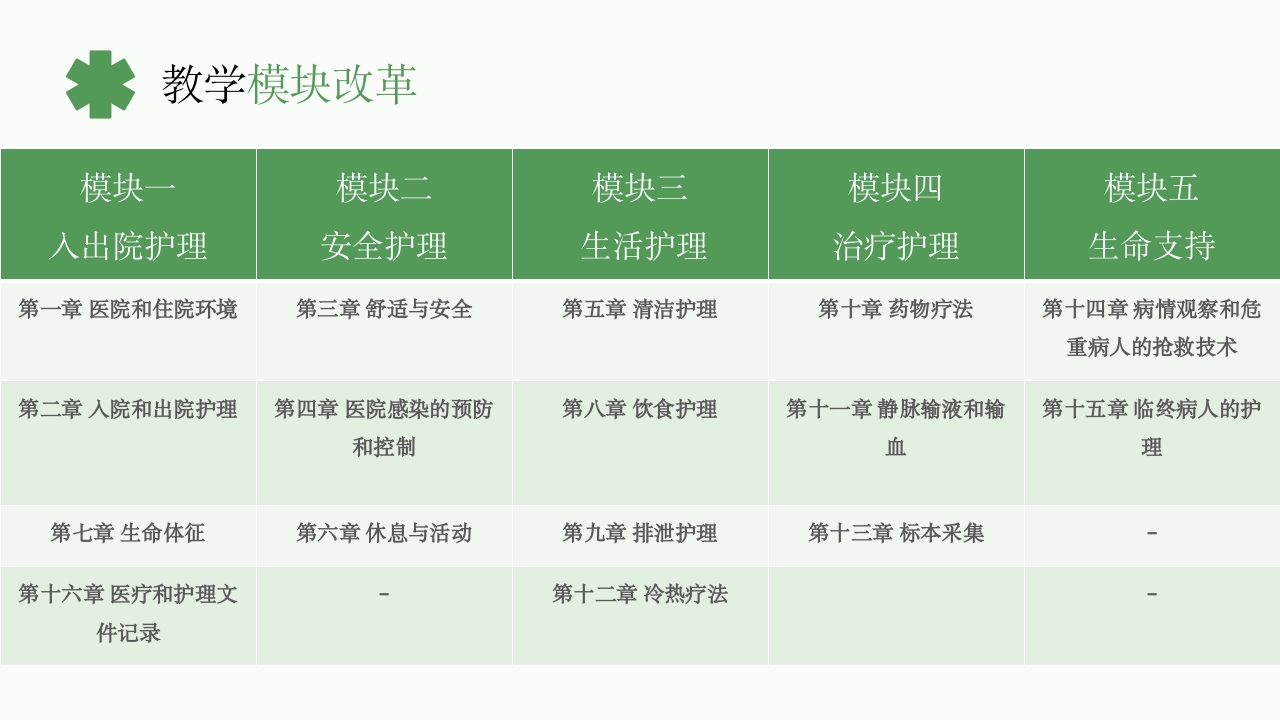 教学模块改革

| 模块一 入出院护理 | 模块二 安全护理 | 模块三 生活护理 | 模块四 治疗护理 | 模块五 生命支持 |
|---|---|---|---|---|
| 第一章 医院和住院环境 | 第三章 舒适与安全 | 第五章 清洁护理 | 第十章 药物疗法 | 第十四章 病情观察和危重病人的抢救技术 |
| 第二章 入院和出院护理 | 第四章 医院感染的预防和控制 | 第八章 饮食护理 | 第十一章 静脉输液和输血 | 第十五章 临终病人的护理 |
| 第七章 生命体征 | 第六章 休息与活动 | 第九章 排泄护理 | 第十三章 标本采集 | - |
| 第十六章 医疗和护理文件记录 | - | 第十二章 冷热疗法 | | - |